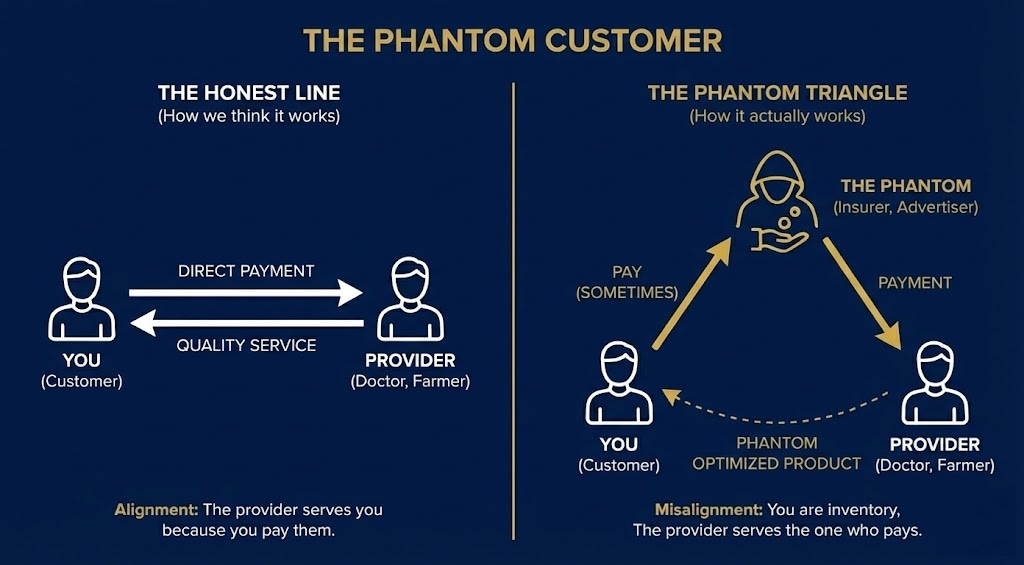 THE PHANTOM CUSTOMER

THE HONEST LINE
(How we think it works)

DIRECT PAYMENT

QUALITY SERVICE

YOU
(Customer)

PROVIDER
(Doctor, Farmer)

Alignment: The provider serves you because you pay them.

THE PHANTOM TRIANGLE
(How it actually works)

THE PHANTOM
(Insurer, Advertiser)

PAY
(SOMETIMES)

PAYMENT

YOU
(Customer)

PHANTOM
OPTIMIZED PRODUCT

PROVIDER
(Doctor, Farmer)

Misalignment: You are inventory, The provider serves the one who pays.